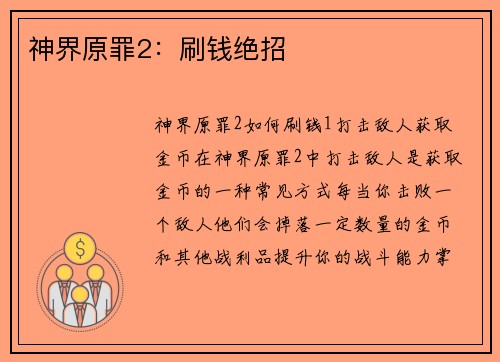 神界原罪2：刷钱绝招

神界原罪2如何刷钱1打击敌人获取金币在神界原罪2中打击敌人是获取金币的一种常见方式每当你击败一个敌人他们会掉落一定数量的金币和其他战利品提升你的战斗能力掌

$